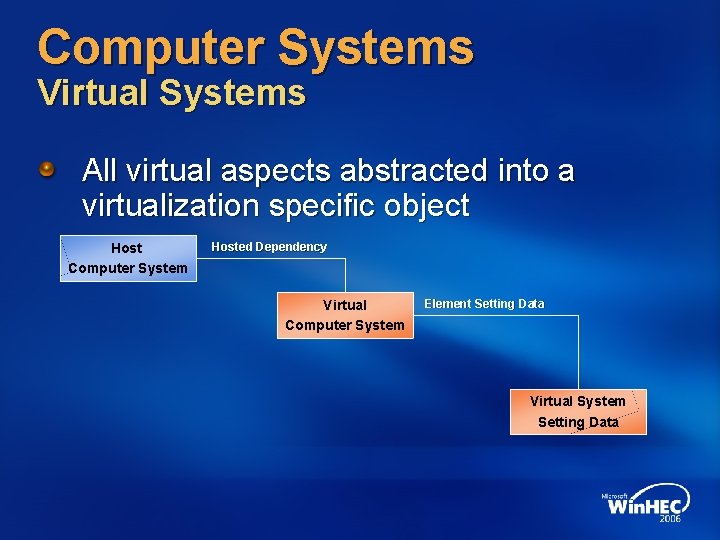 Computer Systems
Virtual Systems

All virtual aspects abstracted into a virtualization specific object

Host
Computer System

Hosted Dependency

Virtual
Computer System

Element Setting Data

Virtual System
Setting Data

Microsoft
WinHEC
2006